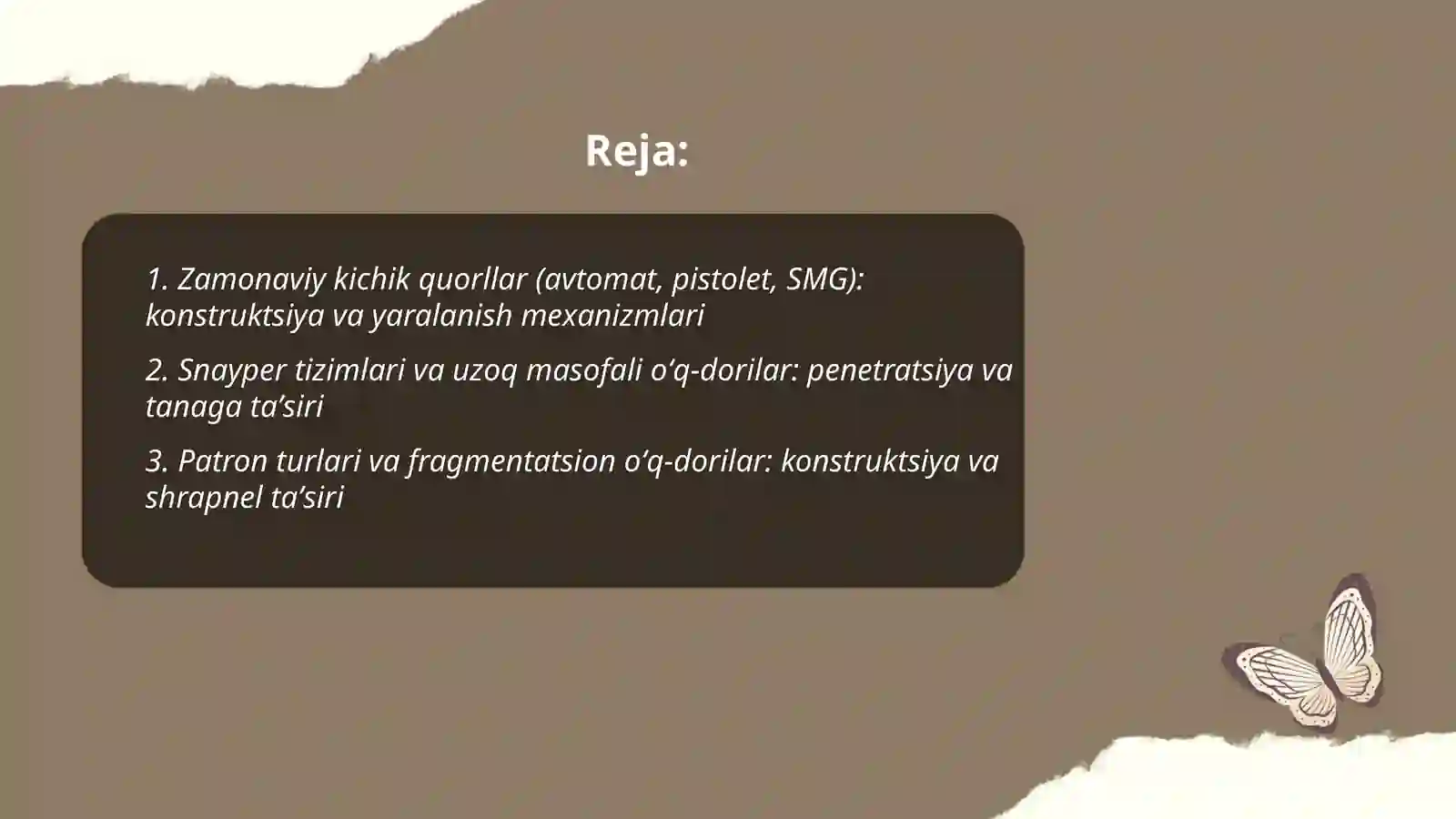 Reja:

1. Zamonaviy kichik quorllar (avtomat, pistolet, SMG): konstruktsiya va yaralanish mexanizmlari

2. Snayper tizimlari va uzoq masofali o’q-dorilar: penetratsiya va tanaga ta’siri

3. Patron turlari va fragmentatsion o’q-dorilar: konstruktsiya va shrapnel ta’siri